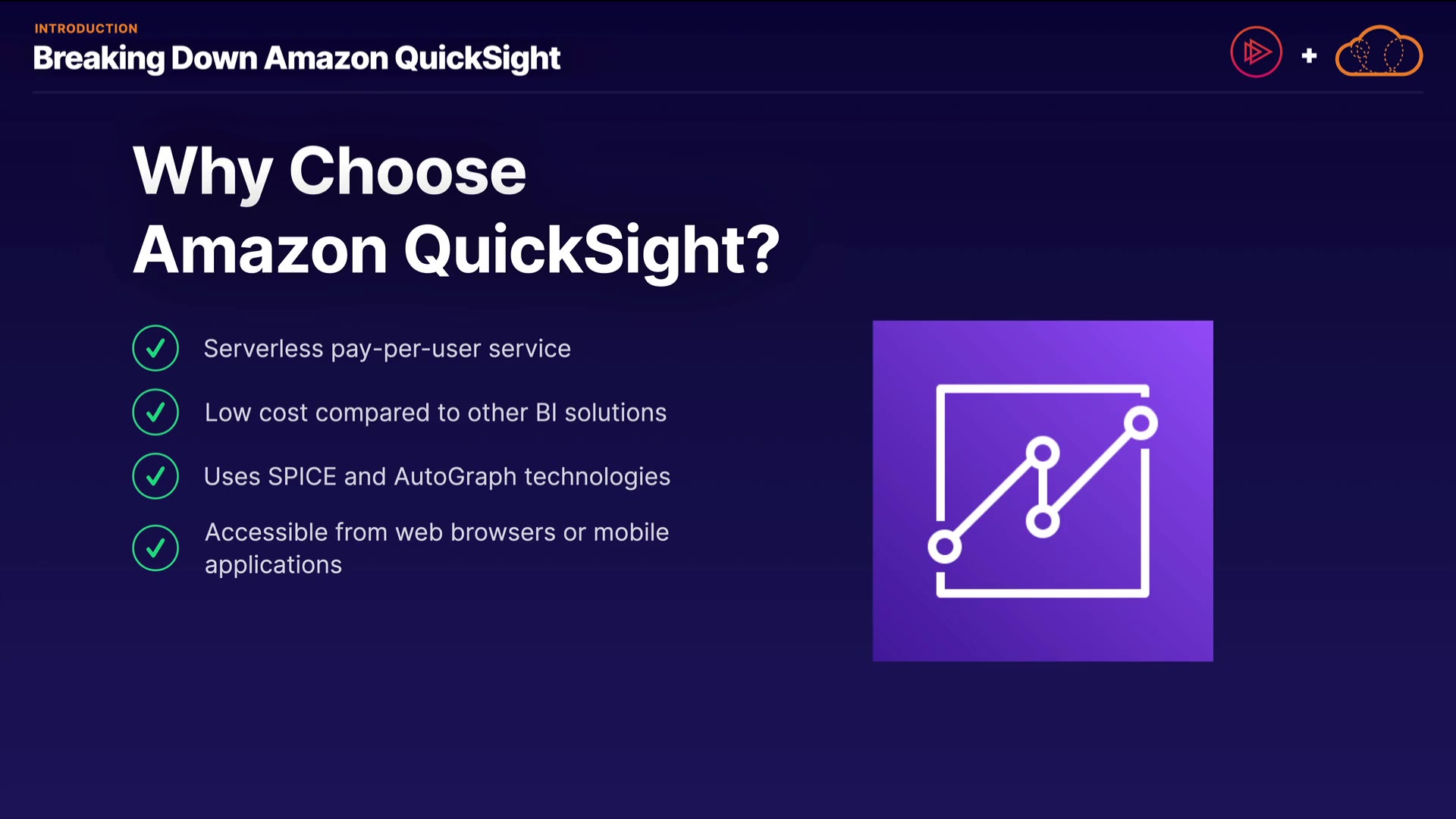 INTRODUCTION
Breaking Down Amazon QuickSight

+

Why Choose Amazon QuickSight?

Serverless pay-per-user service

Low cost compared to other BI solutions

Uses SPICE and AutoGraph technologies

Accessible from web browsers or mobile applications